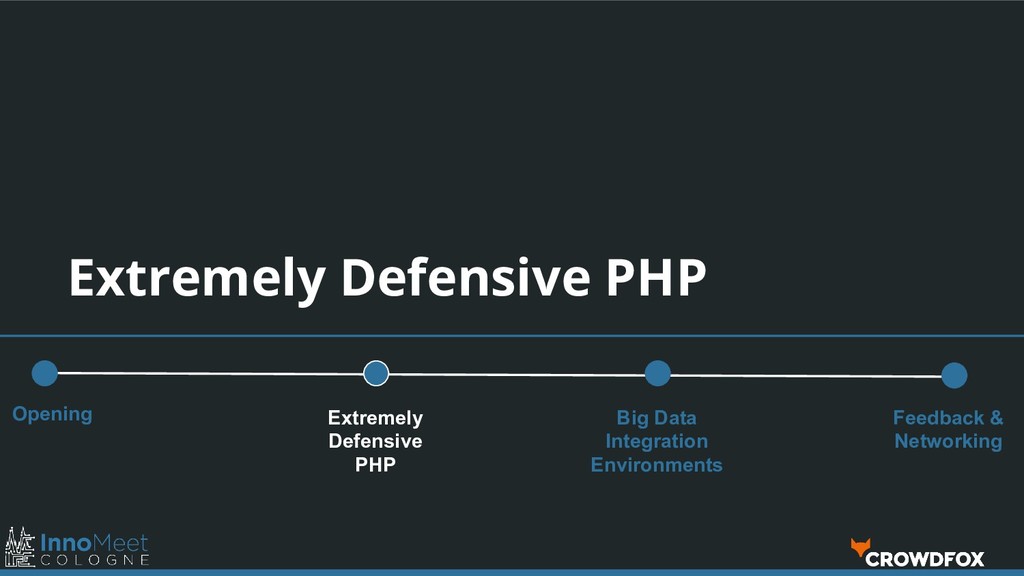 Extremely Defensive PHP

Opening

Extremely Defensive PHP

Big Data Integration Environments

Feedback & Networking

InnoMeet COLOGNE

CROWDFOX